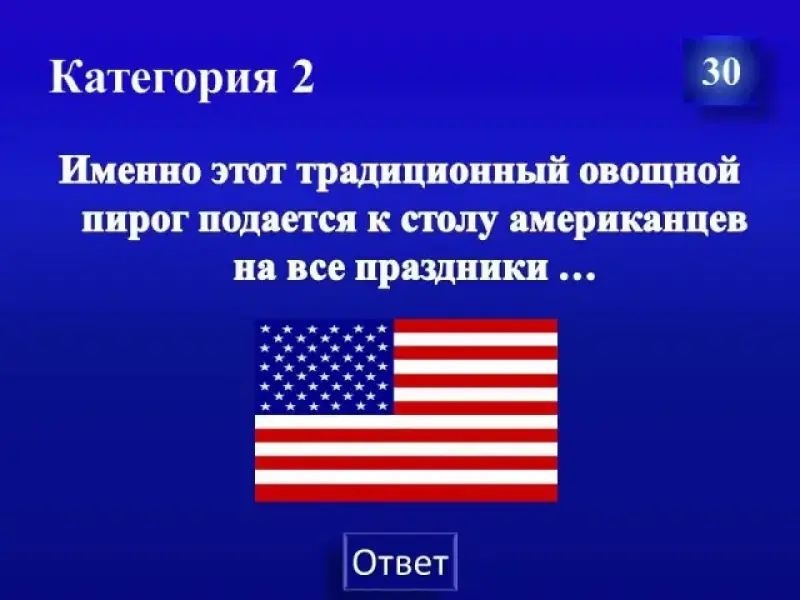 Категория 2

30

Именно этот традиционный овощной пирог подается к столу американцев на все праздники …

Ответ